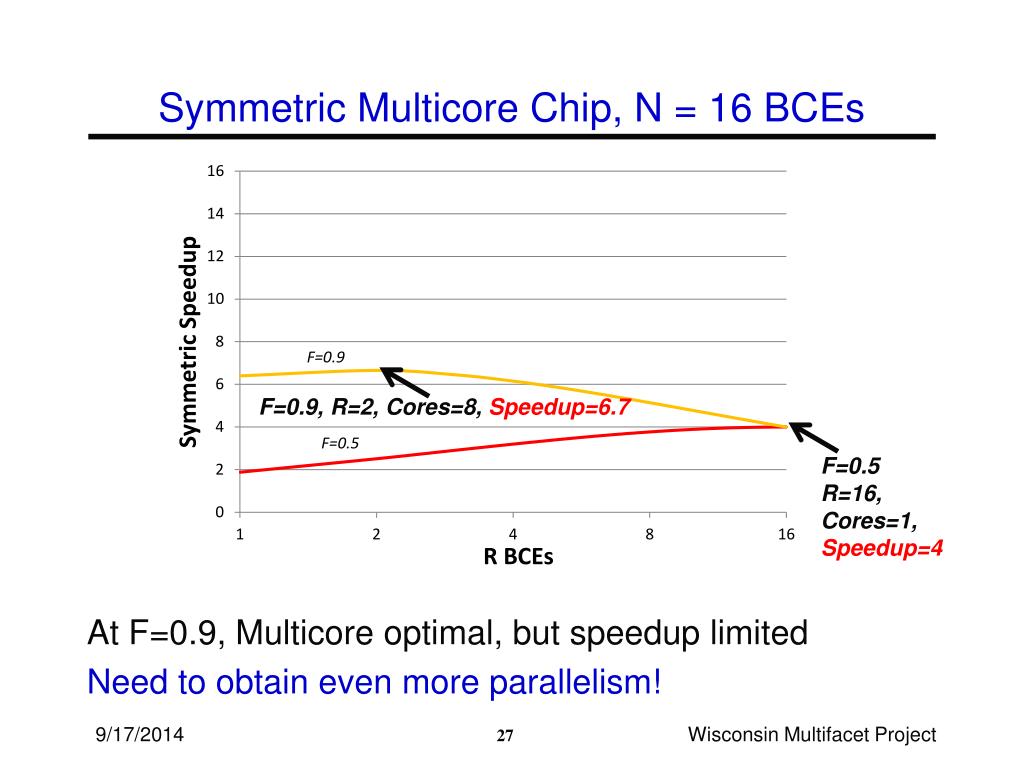 Symmetric Multicore Chip, N = 16 BCEs

Symmetric Speedup

16
14
12
10
8
6
4
2
0

F=0.9

F=0.9, R=2, Cores=8, Speedup=6.7

F=0.5

F=0.5
R=16,
Cores=1,
Speedup=4

1
2
4
8
16

R BCEs

At F=0.9, Multicore optimal, but speedup limited

Need to obtain even more parallelism!

9/17/2014

27

Wisconsin Multifacet Project